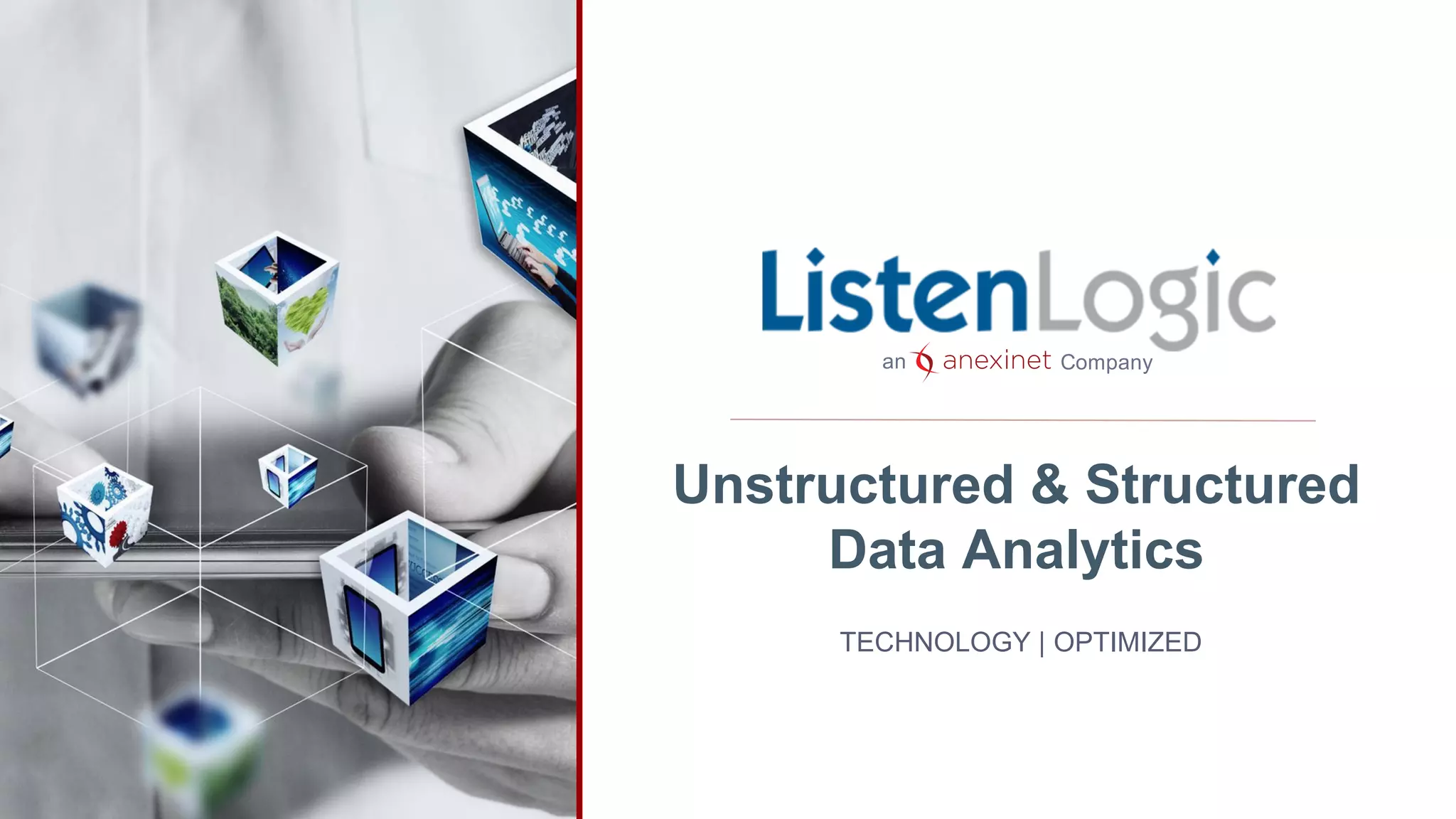 ListenLogic
an anexinet Company

Unstructured & Structured Data Analytics

TECHNOLOGY | OPTIMIZED